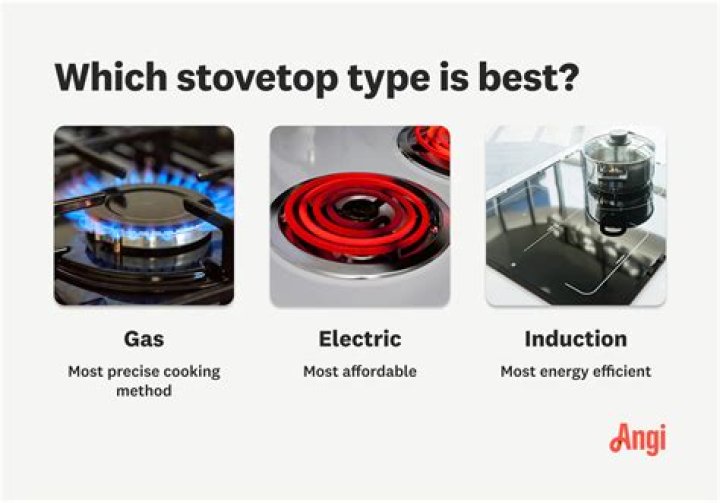 Which stovetop type is best?

Gas
Most precise cooking method

Electric
Most affordable

Induction
Most energy efficient

Angi